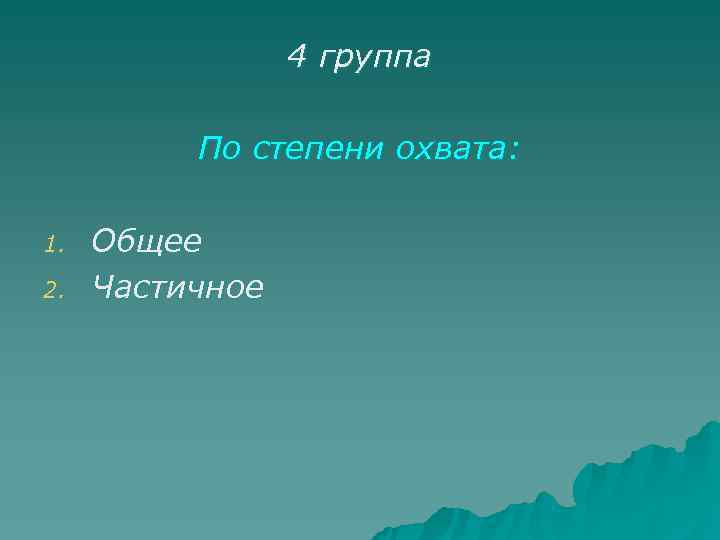 4 группа

По степени охвата:

1. Общее
2. Частичное